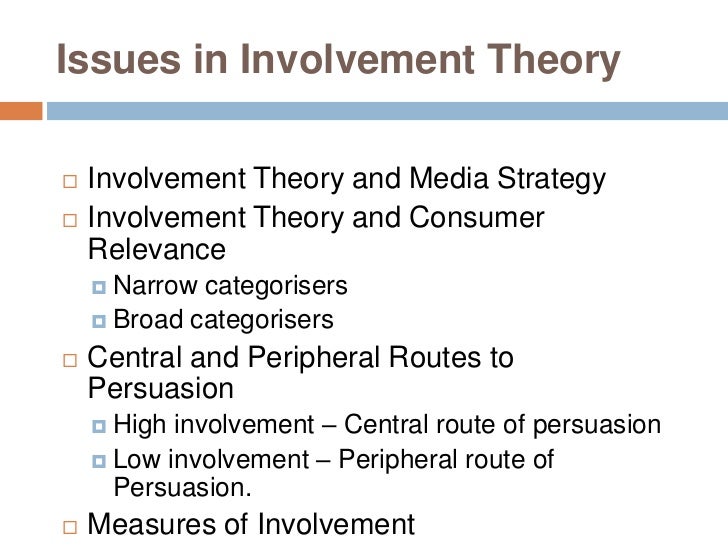 Issues in Involvement Theory

Involvement Theory and Media Strategy

Involvement Theory and Consumer Relevance

Narrow categorisers

Broad categorisers

Central and Peripheral Routes to Persuasion

High involvement – Central route of persuasion

Low involvement – Peripheral route of Persuasion.

Measures of Involvement